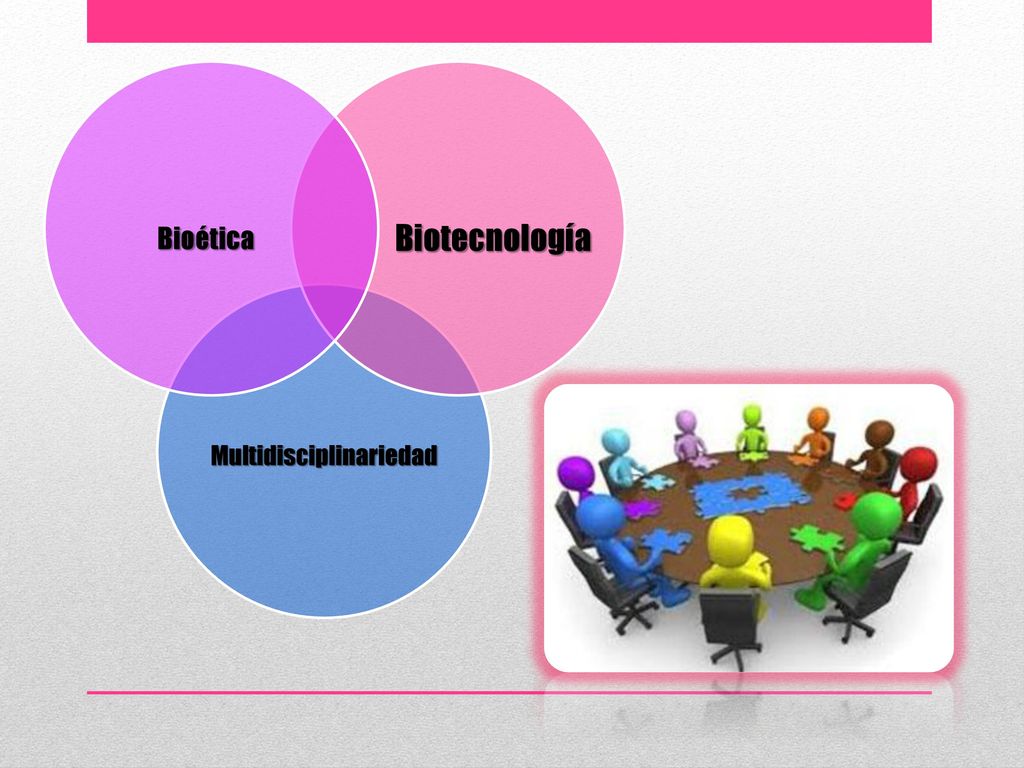 Bioética

Biotecnología

Multidisciplinariedad